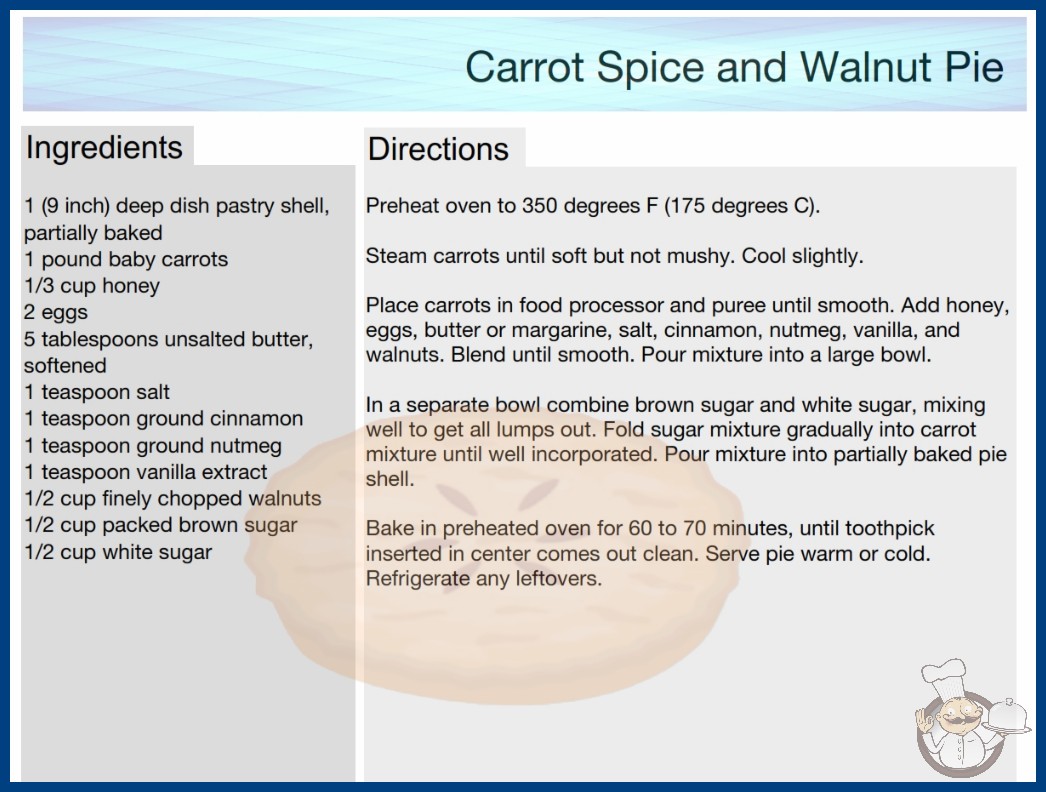 Carrot Spice and Walnut Pie

Ingredients

1 (9 inch) deep dish pastry shell, partially baked
1 pound baby carrots
1/3 cup honey
2 eggs
5 tablespoons unsalted butter, softened
1 teaspoon salt
1 teaspoon ground cinnamon
1 teaspoon ground nutmeg
1 teaspoon vanilla extract
1/2 cup finely chopped walnuts
1/2 cup packed brown sugar
1/2 cup white sugar

Directions

Preheat oven to 350 degrees F (175 degrees C).

Steam carrots until soft but not mushy. Cool slightly.

Place carrots in food processor and puree until smooth. Add honey, eggs, butter or margarine, salt, cinnamon, nutmeg, vanilla, and walnuts. Blend until smooth. Pour mixture into a large bowl.

In a separate bowl combine brown sugar and white sugar, mixing well to get all lumps out. Fold sugar mixture gradually into carrot mixture until well incorporated. Pour mixture into partially baked pie shell.

Bake in preheated oven for 60 to 70 minutes, until toothpick inserted in center comes out clean. Serve pie warm or cold. Refrigerate any leftovers.